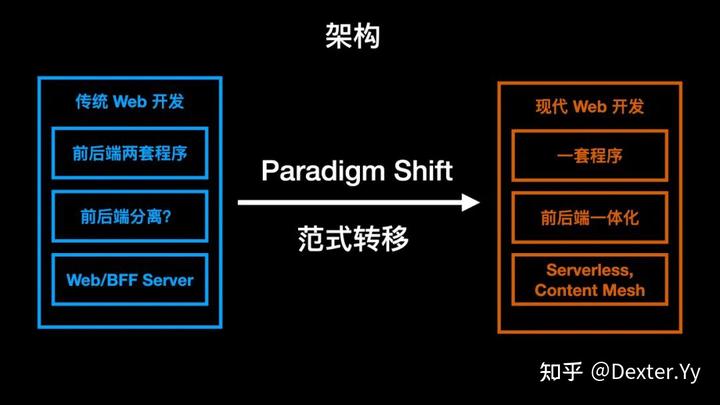 架构

传统 Web 开发

前后端两套程序

前后端分离?

Web/BFF Server

Paradigm Shift

范式转移

现代 Web 开发

一套程序

前后端一体化

Serverless, Content Mesh

知乎 @Dexter.Yy